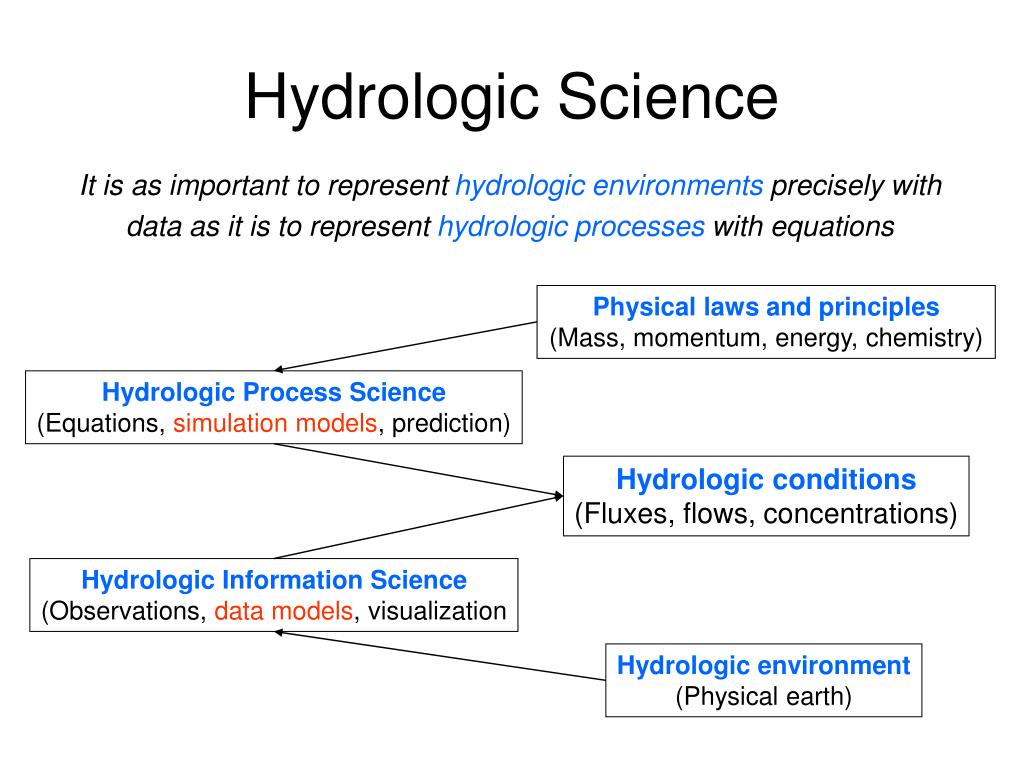 Hydrologic Science

It is as important to represent hydrologic environments precisely with data as it is to represent hydrologic processes with equations

Physical laws and principles
(Mass, momentum, energy, chemistry)

Hydrologic Process Science
(Equations, simulation models, prediction)

Hydrologic conditions
(Fluxes, flows, concentrations)

Hydrologic Information Science
(Observations, data models, visualization

Hydrologic environment
(Physical earth)